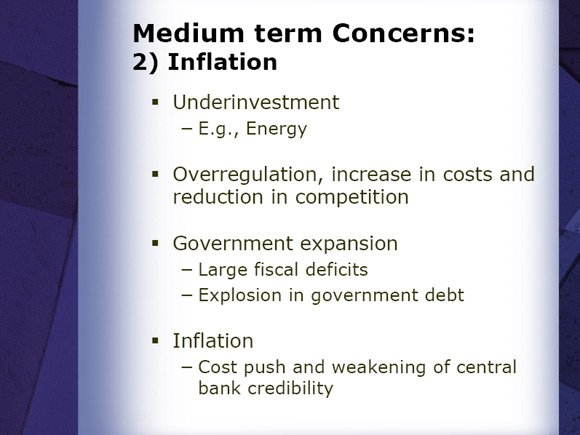 Medium term Concerns:
2) Inflation

▪ Underinvestment
– E.g., Energy

▪ Overregulation, increase in costs and reduction in competition

▪ Government expansion
– Large fiscal deficits
– Explosion in government debt

▪ Inflation
– Cost push and weakening of central bank credibility